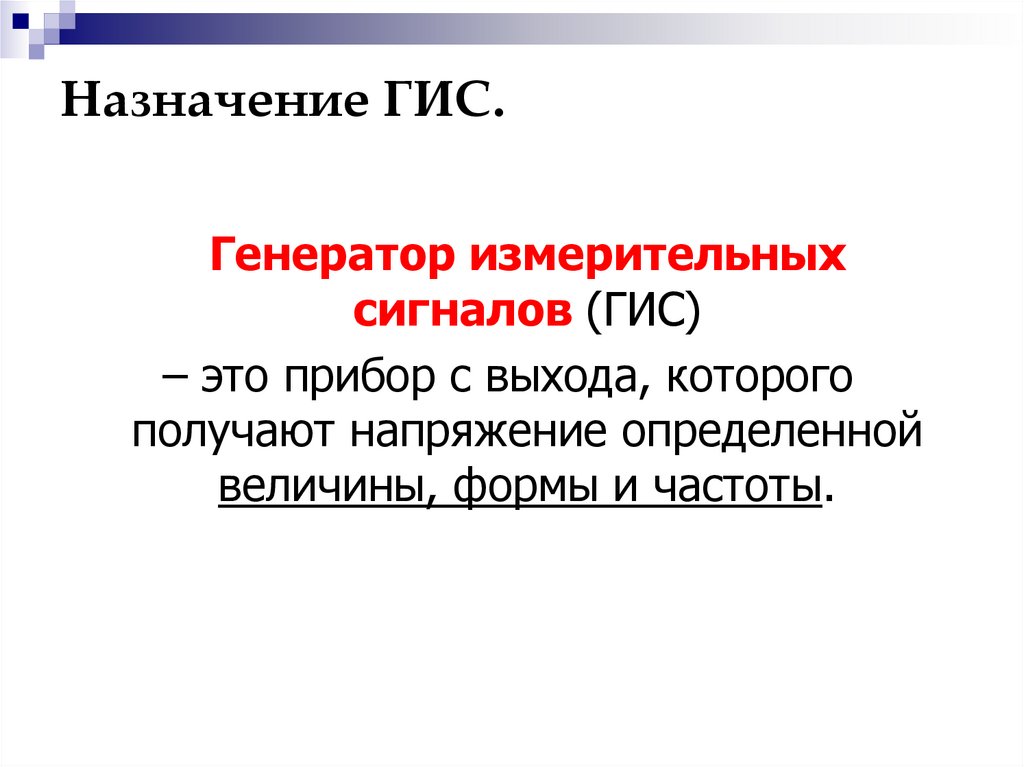 Назначение ГИС.

Генератор измерительных сигналов (ГИС)
– это прибор с выхода, которого получают напряжение определенной величины, формы и частоты.